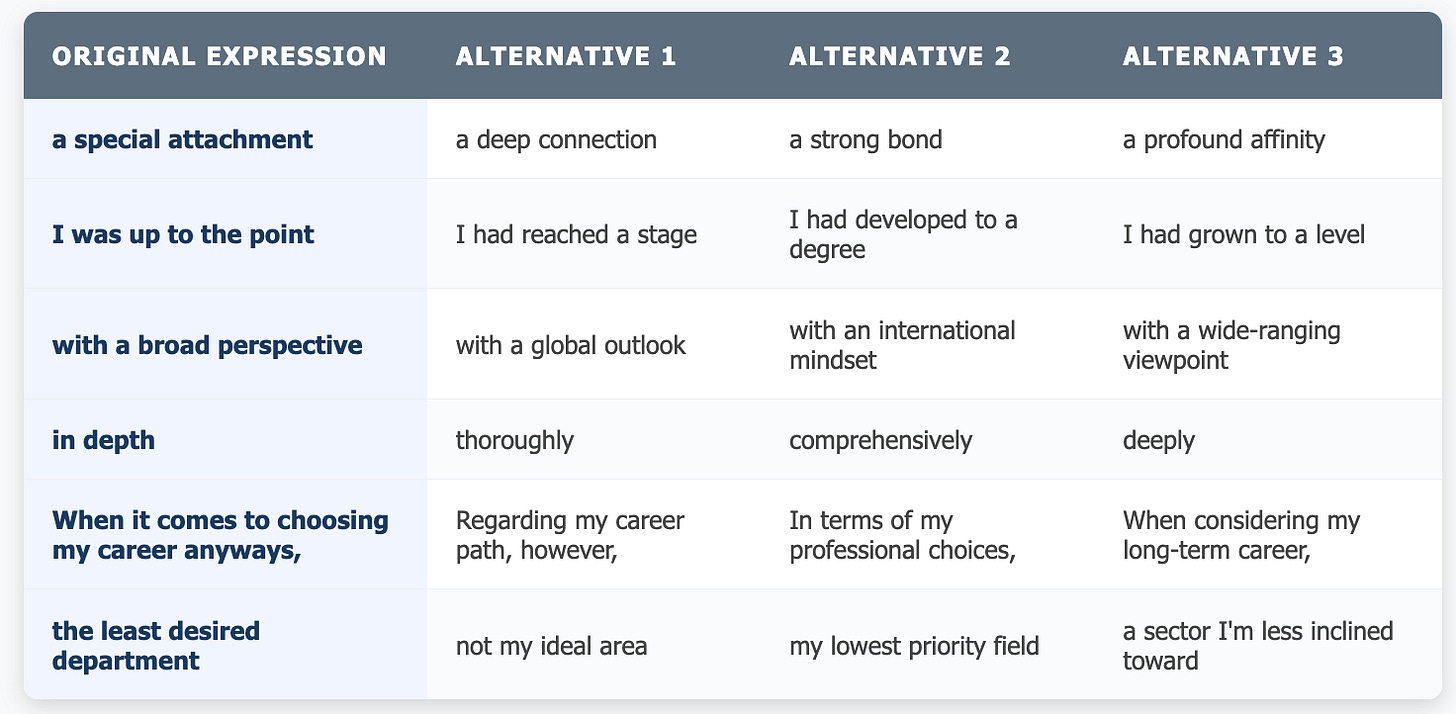 | ORIGINAL EXPRESSION | ALTERNATIVE 1 | ALTERNATIVE 2 | ALTERNATIVE 3 |
|---|---|---|---|
| a special attachment | a deep connection | a strong bond | a profound affinity |
| I was up to the point | I had reached a stage | I had developed to a degree | I had grown to a level |
| with a broad perspective | with a global outlook | with an international mindset | with a wide-ranging viewpoint |
| in depth | thoroughly | comprehensively | deeply |
| When it comes to choosing my career anyways, | Regarding my career path, however, | In terms of my professional choices, | When considering my long-term career, |
| the least desired department | not my ideal area | my lowest priority field | a sector I'm less inclined toward |